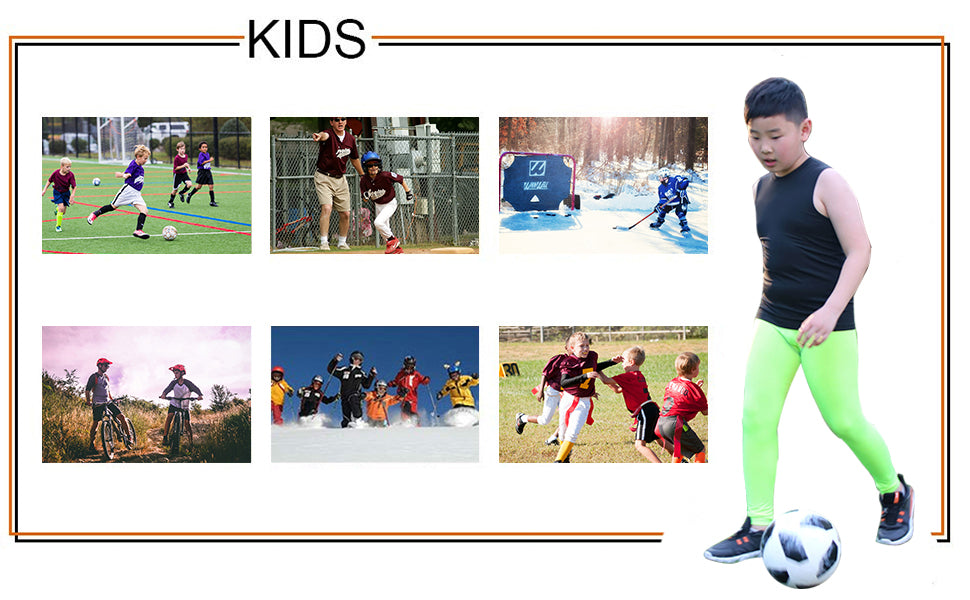 KIDS